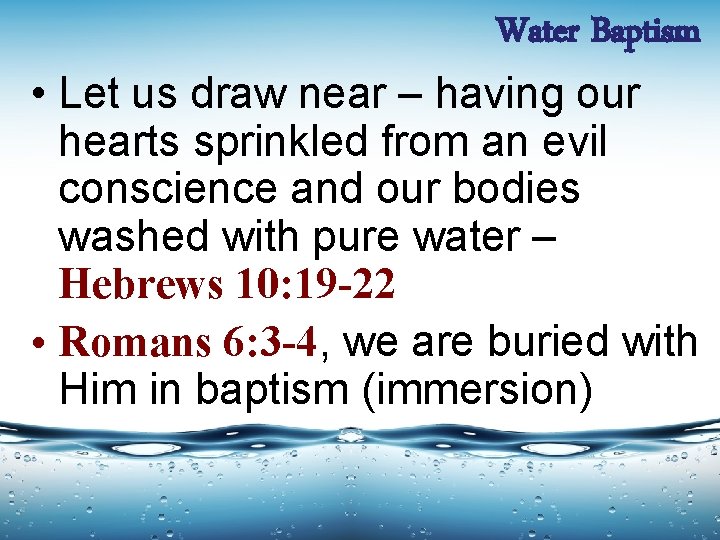 Water Baptism

• Let us draw near – having our hearts sprinkled from an evil conscience and our bodies washed with pure water – Hebrews 10:19-22

• Romans 6:3-4, we are buried with Him in baptism (immersion)